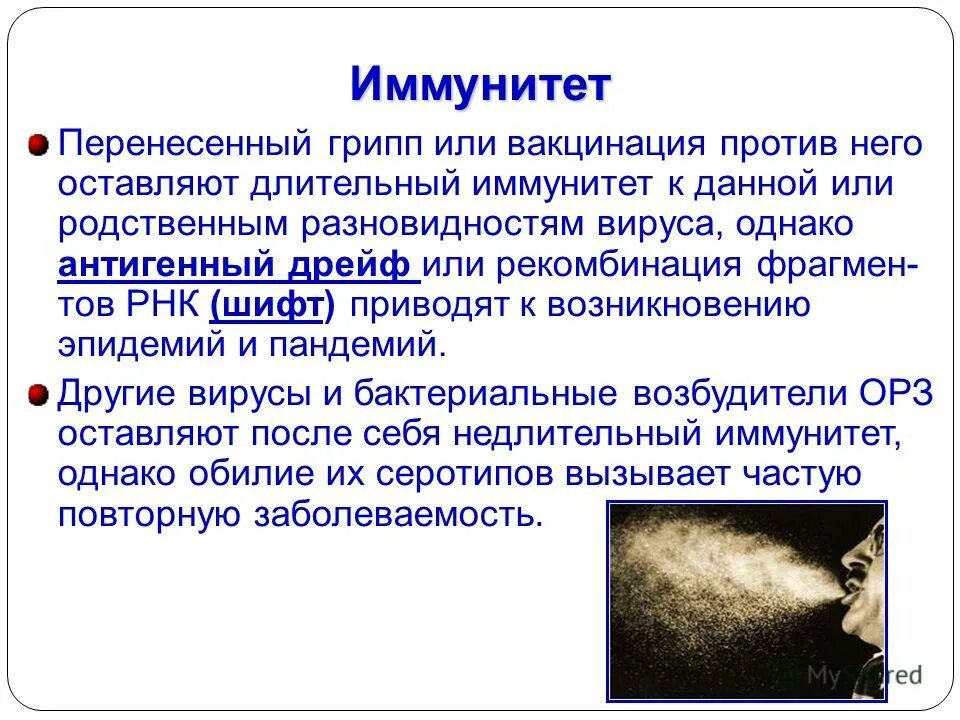 Иммунитет

Перенесенный грипп или вакцинация против него оставляют длительный иммунитет к данной или родственным разновидностям вируса, однако антигенный дрейф или рекомбинация фрагментов РНК (шифт) приводят к возникновению эпидемий и пандемий.

Другие вирусы и бактериальные возбудители ОРЗ оставляют после себя недлительный иммунитет, однако обилие их серотипов вызывает частую повторную заболеваемость.

MyShared